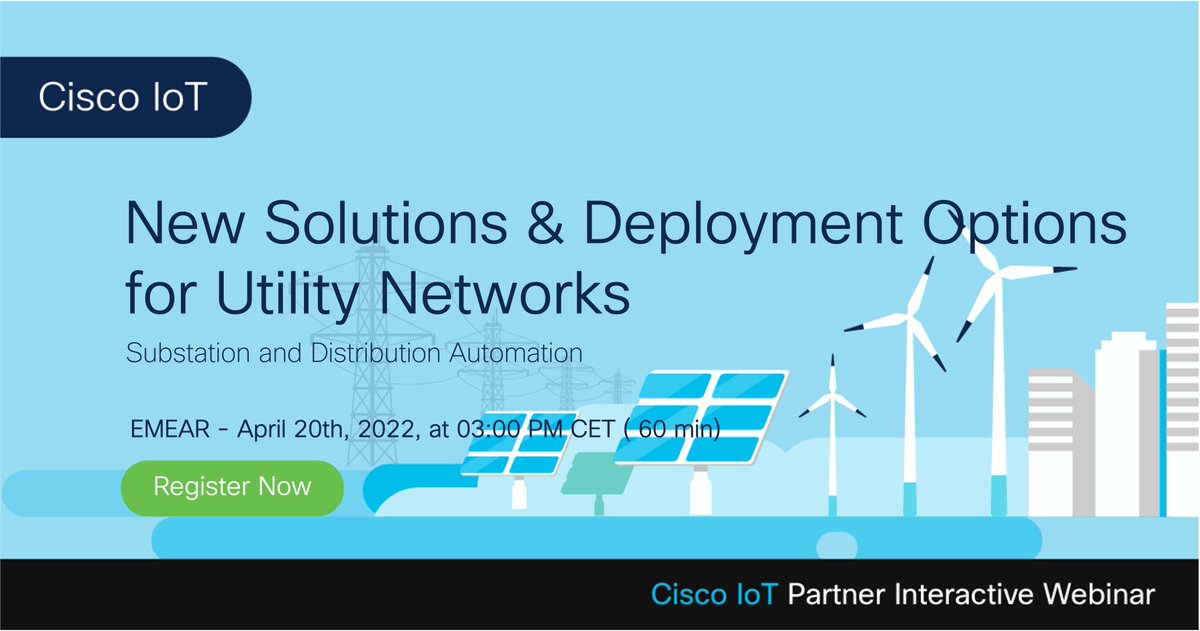 Cisco IoT

New Solutions & Deployment Options for Utility Networks

Substation and Distribution Automation

EMEAR - April 20th, 2022, at 03:00 PM CET ( 60 min)

Register Now

Cisco IoT Partner Interactive Webinar